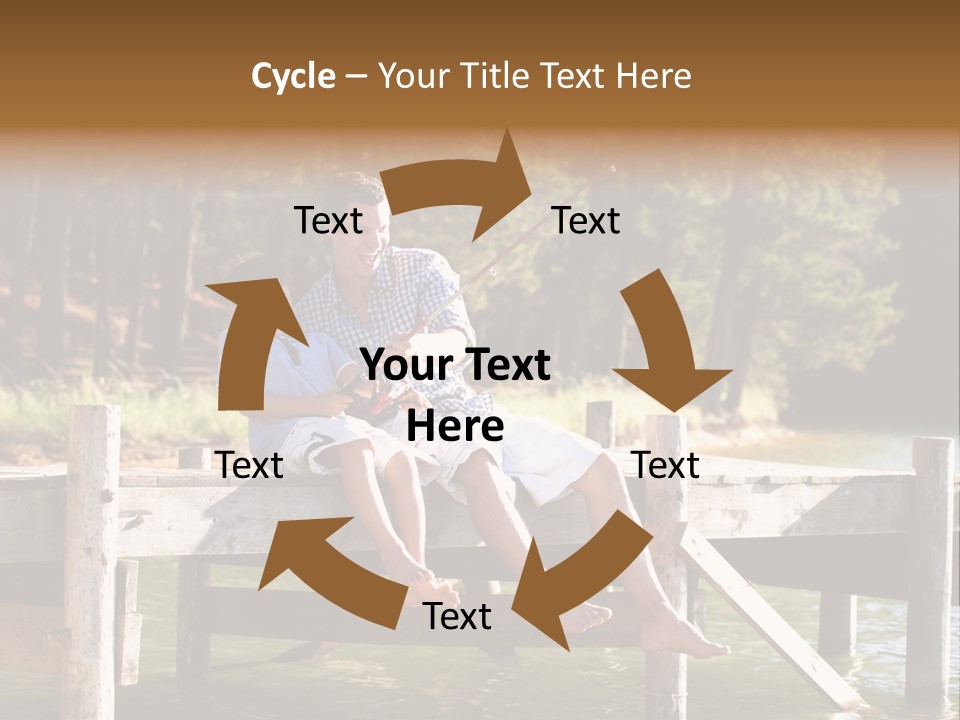 Cycle – Your Title Text Here

Text

Text

Your Text Here

Text

Text

Text